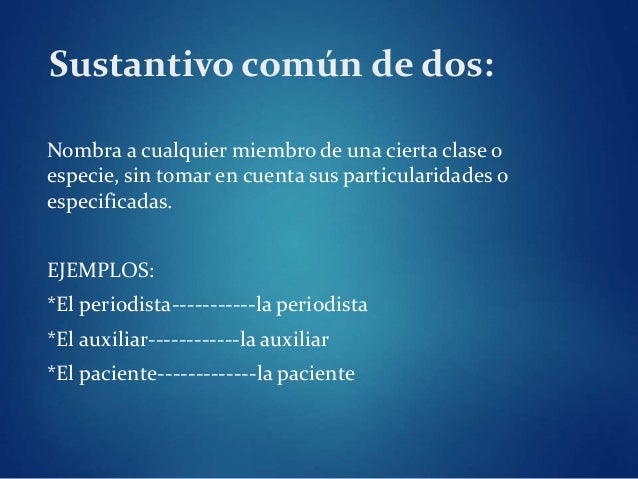 Sustantivo común de dos:

Nombra a cualquier miembro de una cierta clase o especie, sin tomar en cuenta sus particularidades o especificadas.

EJEMPLOS:
*El periodista-----------la periodista
*El auxiliar------------la auxiliar
*El paciente-------------la paciente